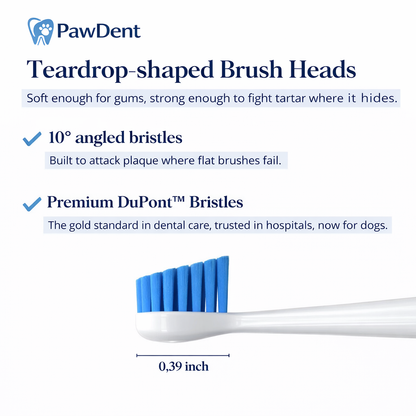 PawDent

Teardrop-shaped Brush Heads

Soft enough for gums, strong enough to fight tartar where it hides.

10° angled bristles

Built to attack plaque where flat brushes fail.

Premium DuPont™ Bristles

The gold standard in dental care, trusted in hospitals, now for dogs.

0,39 inch